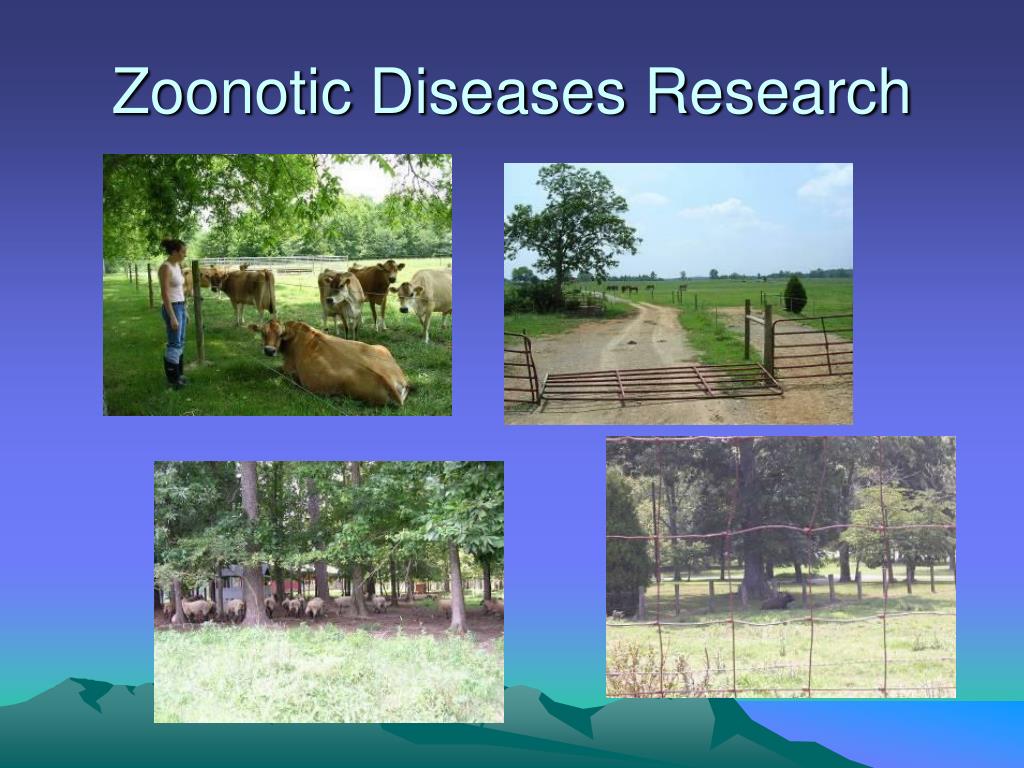 Zoonotic Diseases Research